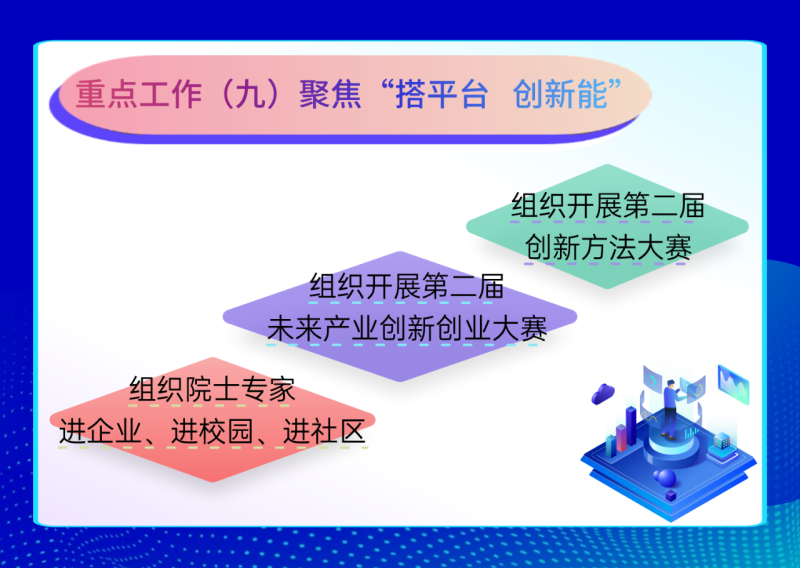 重点工作（九）聚焦“搭平台 创新能”

组织开展第二届
创新方法大赛

组织开展第二届
未来产业创新创业大赛

组织院士专家
进企业、进校园、进社区